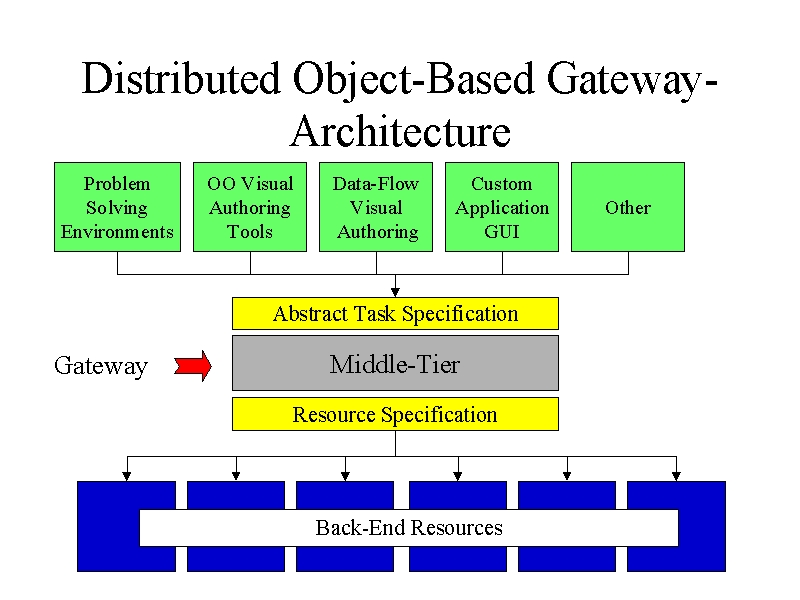 Distributed Object-Based Gateway-Architecture

Problem Solving Environments

OO Visual Authoring Tools

Data-Flow Visual Authoring

Custom Application GUI

Other

Abstract Task Specification

Gateway

Middle-Tier

Resource Specification

Back-End Resources